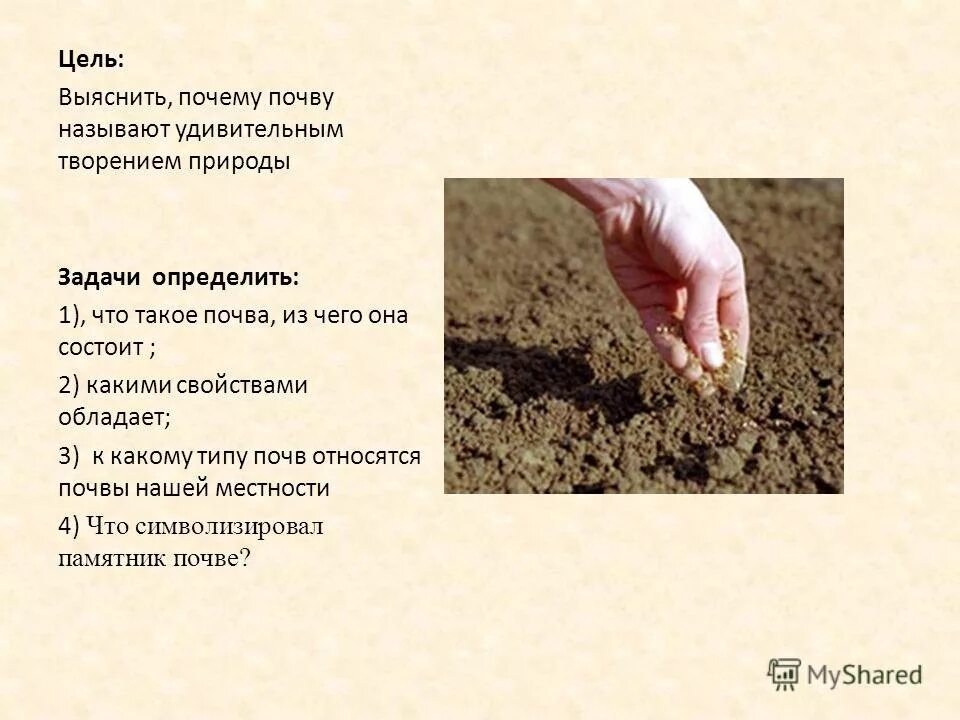 Цель:

Выяснить, почему почву называют удивительным творением природы

Задачи определить:

1), что такое почва, из чего она состоит ;

2) какими свойствами обладает;

3) к какому типу почв относятся почвы нашей местности

4) Что символизировал памятник почве?

MyShared